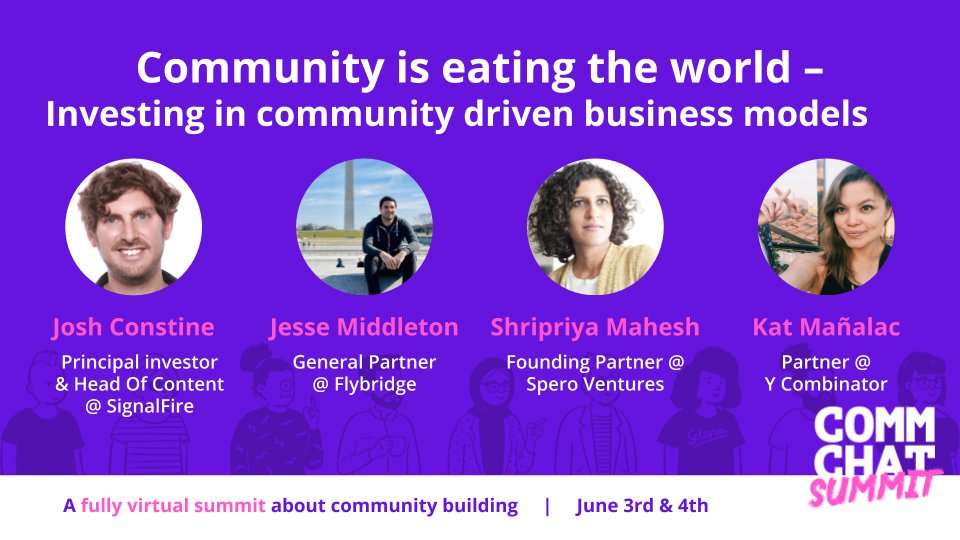 Community is eating the world –
Investing in community driven business models

Josh Constine
Principal investor & Head Of Content @ SignalFire

Jesse Middleton
General Partner @ Flybridge

Shripriya Mahesh
Founding Partner @ Spero Ventures

Kat Mañalac
Partner @ Y Combinator

COMM CHAT SUMMIT

A fully virtual summit about community building | June 3rd & 4th